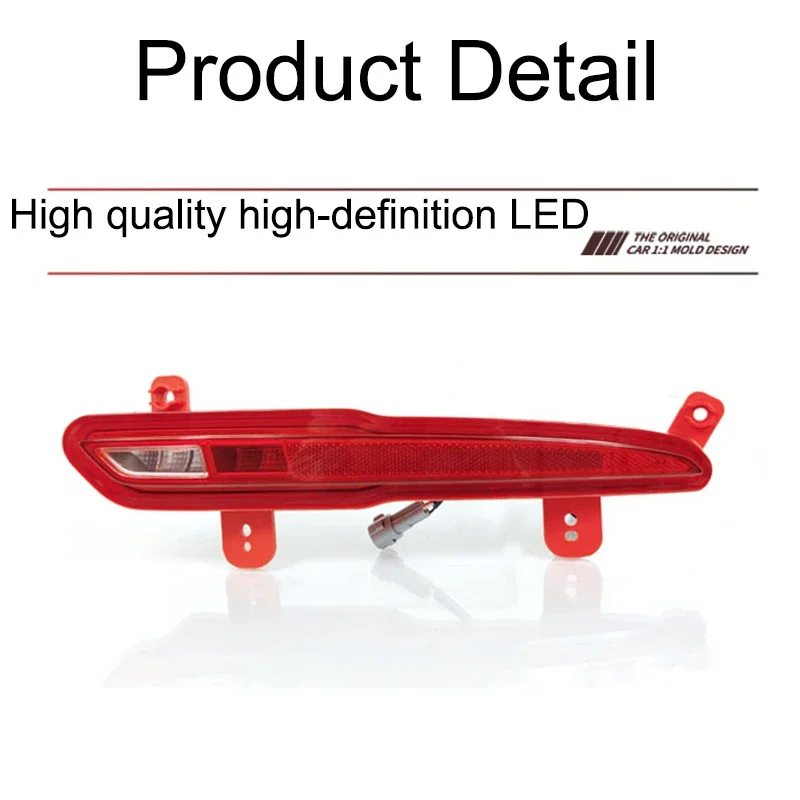 Product Detail

High quality high-definition LED

THE ORIGINAL CAR 1:1 MOLD DESIGN